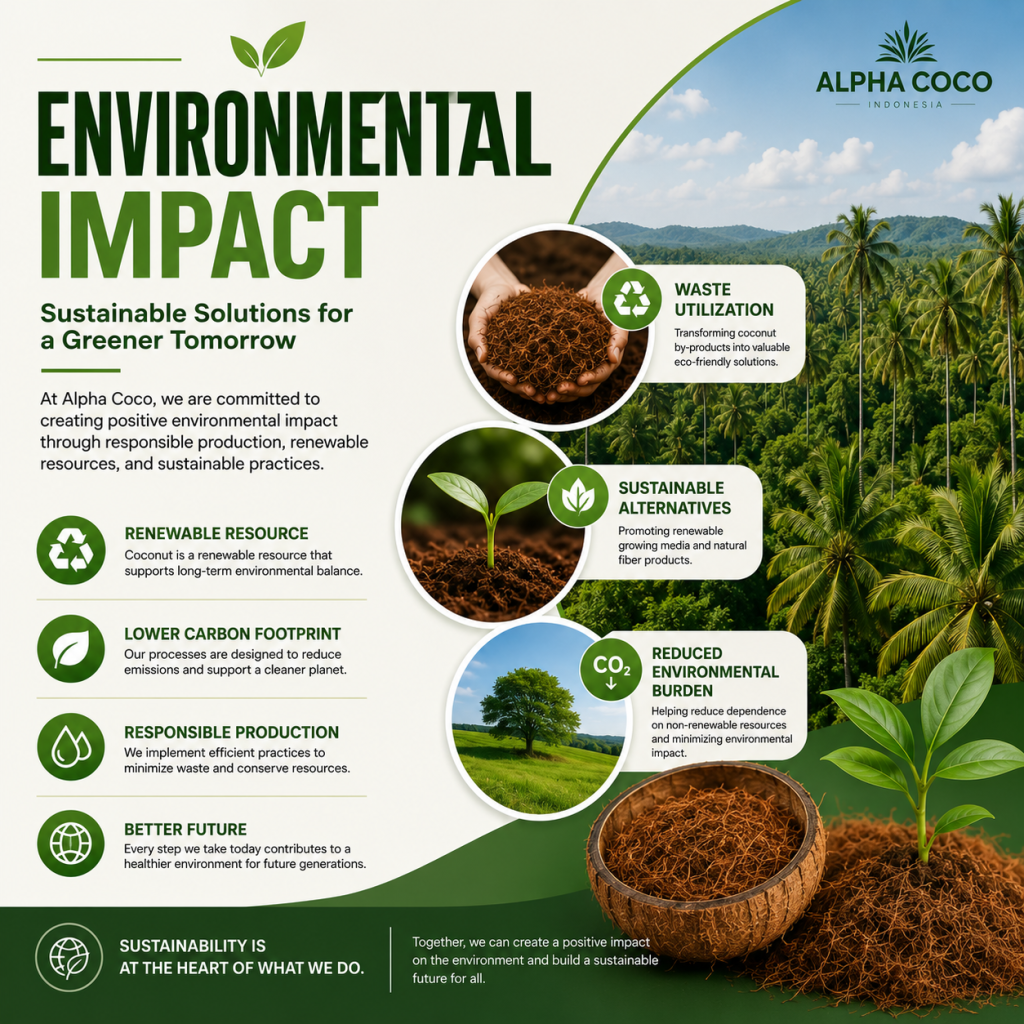 ENVIRONMENTAL IMPACT

Sustainable Solutions for a Greener Tomorrow

At Alpha Coco, we are committed to creating positive environmental impact through responsible production, renewable resources, and sustainable practices.

RENEWABLE RESOURCE
Coconut is a renewable resource that supports long-term environmental balance.

LOWER CARBON FOOTPRINT
Our processes are designed to reduce emissions and support a cleaner planet.

RESPONSIBLE PRODUCTION
We implement efficient practices to minimize waste and conserve resources.

BETTER FUTURE
Every step we take today contributes to a healthier environment for future generations.

ALPHA COCO
INDONESIA

WASTE UTILIZATION
Transforming coconut by-products into valuable eco-friendly solutions.

SUSTAINABLE ALTERNATIVES
Promoting renewable growing media and natural fiber products.

$CO_2$

REDUCED ENVIRONMENTAL BURDEN
Helping reduce dependence on non-renewable resources and minimizing environmental impact.

SUSTAINABILITY IS AT THE HEART OF WHAT WE DO.

Together, we can create a positive impact on the environment and build a sustainable future for all.